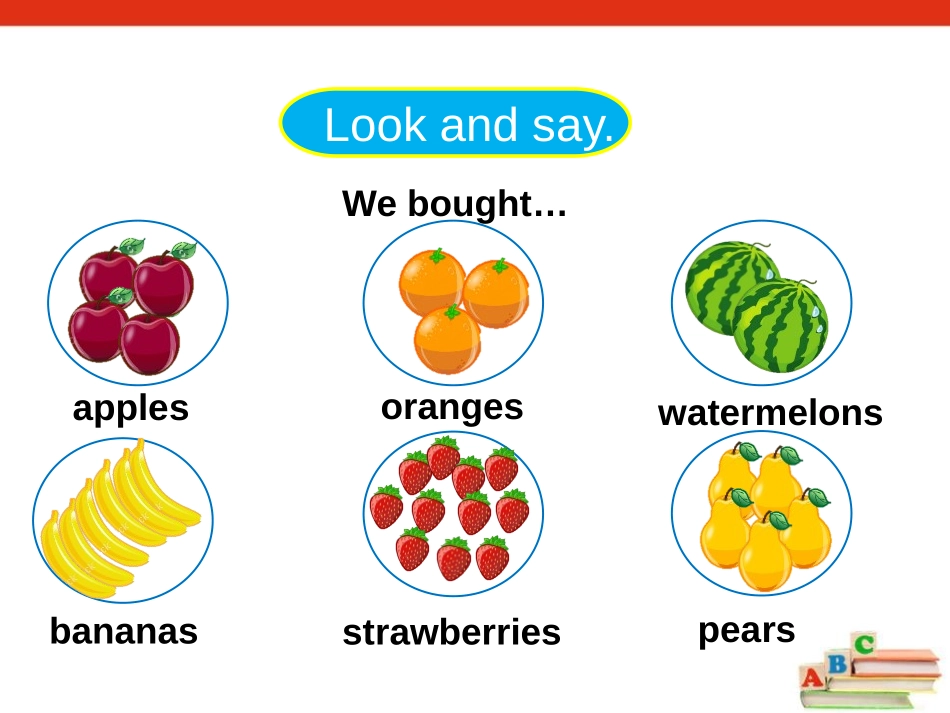 Look and say.

We bought…

apples

oranges

watermelons

bananas

strawberries

pears

A B C